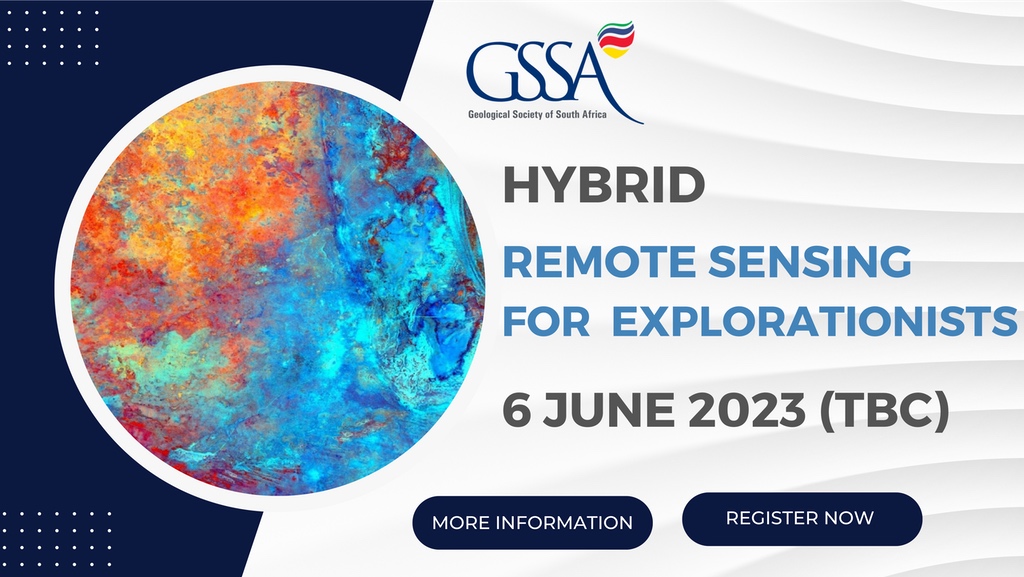 GSSA
Geological Society of South Africa

HYBRID

REMOTE SENSING FOR EXPLORATIONISTS

6 JUNE 2023 (TBC)

MORE INFORMATION

REGISTER NOW